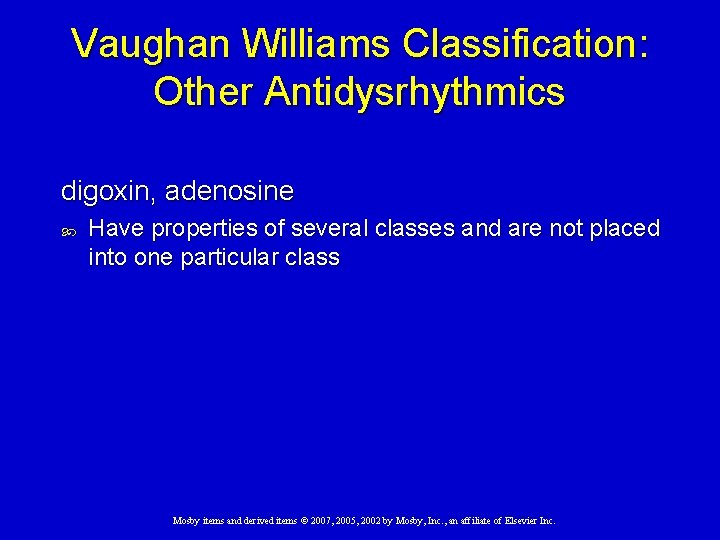 Vaughan Williams Classification: Other Antidysrhythmics

digoxin, adenosine

Have properties of several classes and are not placed into one particular class

Mosby items and derived items © 2007, 2005, 2002 by Mosby, Inc., an affiliate of Elsevier Inc.